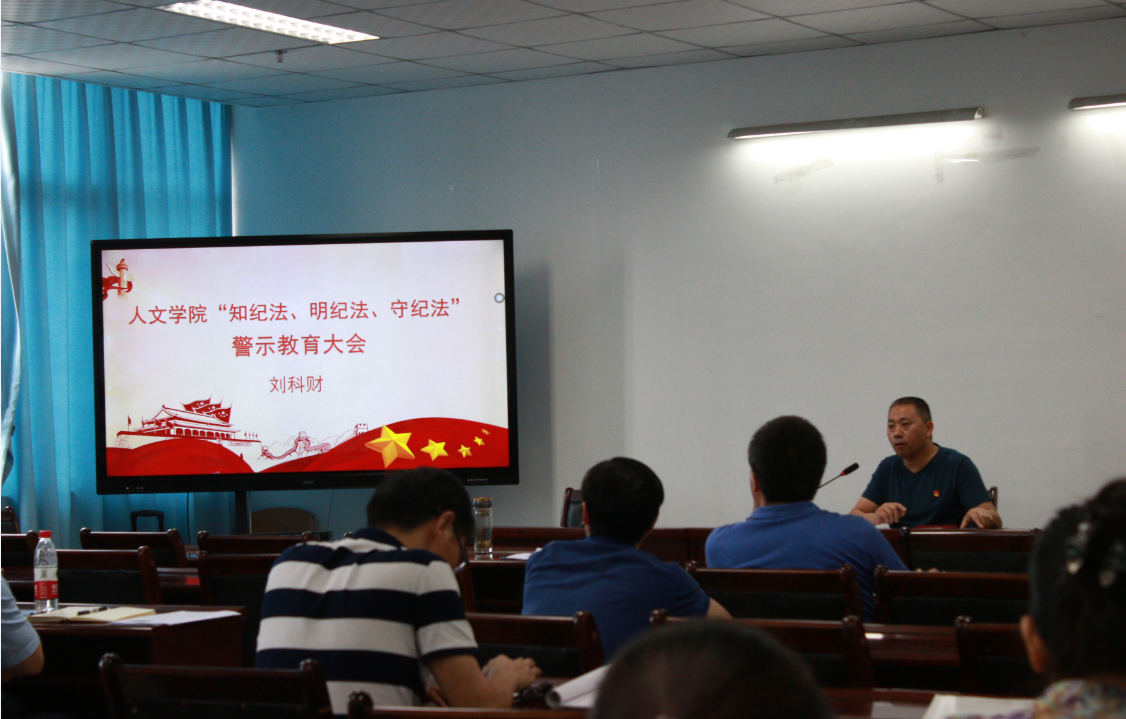 人文学院“知纪法、明纪法、守纪法”
警示教育大会

刘科财